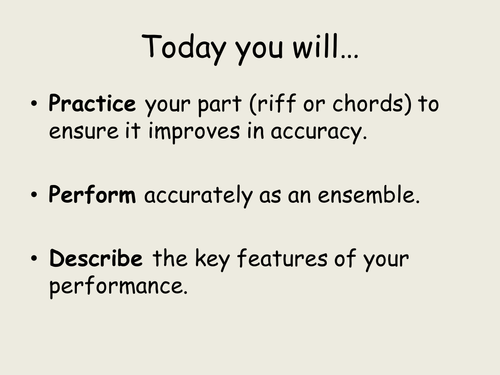 Today you will…

• Practice your part (riff or chords) to ensure it improves in accuracy.

• Perform accurately as an ensemble.

• Describe the key features of your performance.